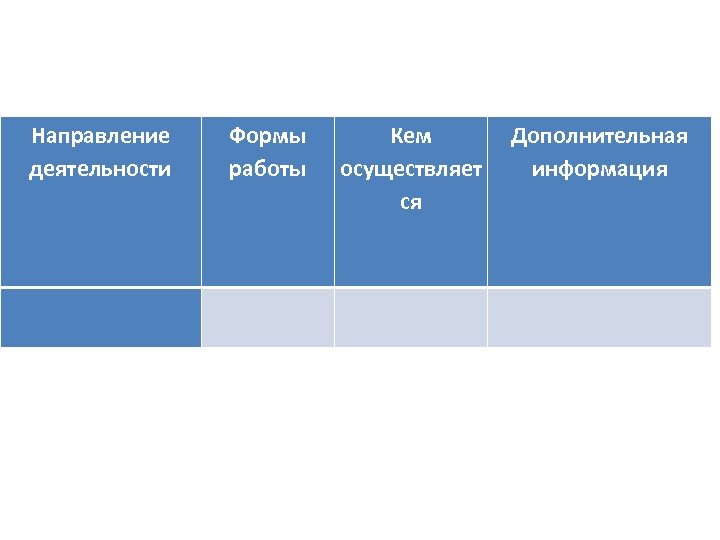 | Направление деятельности | Формы работы | Кем осуществляется | Дополнительная информация |
|---|---|---|---|
| | | | |